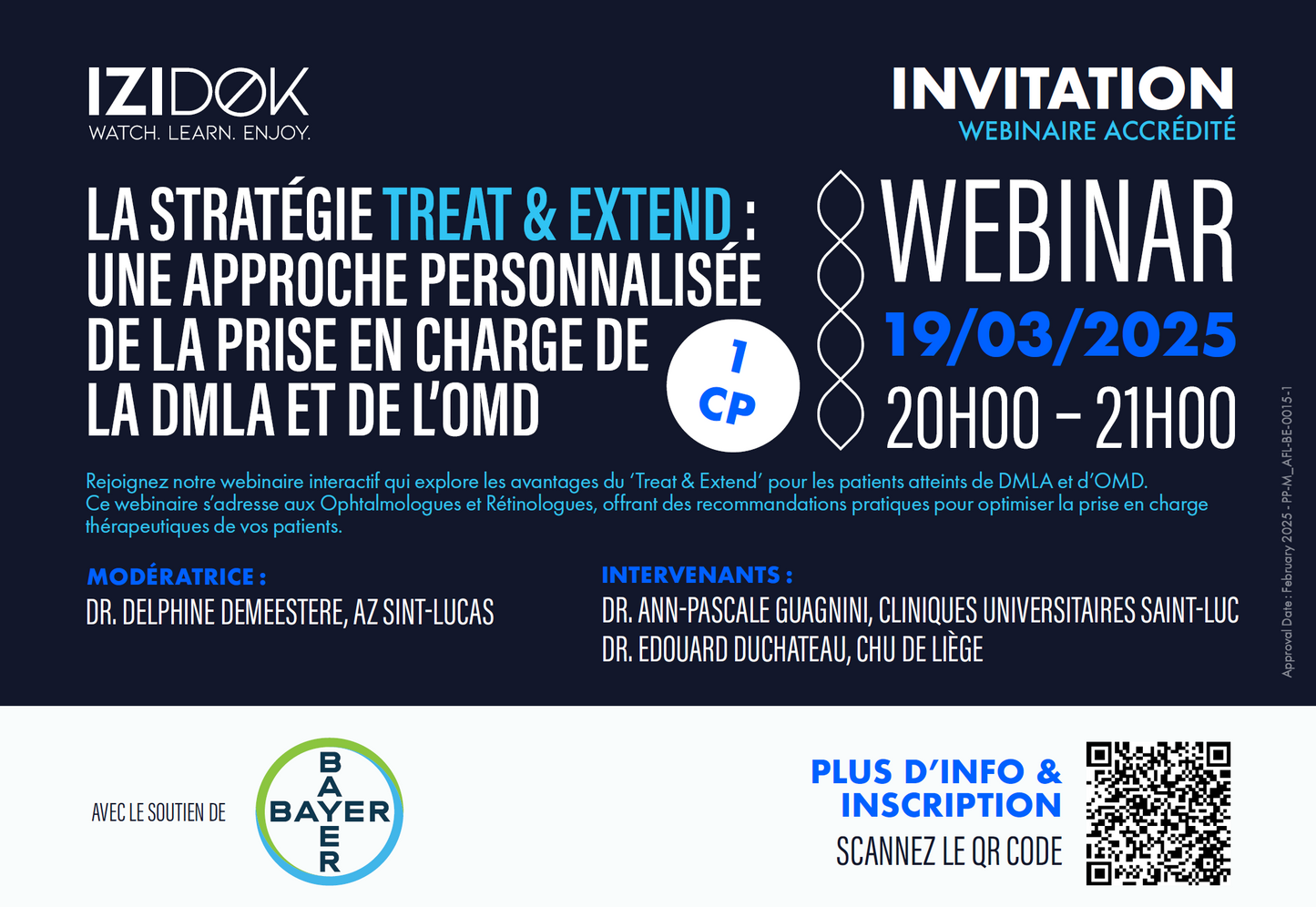 IZIDØK
WATCH. LEARN. ENJOY.

INVITATION
WEBINAIRE ACCRÉDITÉ

LA STRATÉGIE TREAT & EXTEND : UNE APPROCHE PERSONNALISÉE DE LA PRISE EN CHARGE DE LA DMLA ET DE L'OMD

1 CP

WEBINAR
19/03/2025
20H00 – 21H00

Rejoignez notre webinaire interactif qui explore les avantages du 'Treat & Extend' pour les patients atteints de DMLA et d'OMD. Ce webinaire s'adresse aux Ophtalmologues et Rétinologues, offrant des recommandations pratiques pour optimiser la prise en charge thérapeutiques de vos patients.

MODÉRATRICE :
DR. DELPHINE DEMEESTERE, AZ SINT-LUCAS

INTERVENANTS :
DR. ANN-PASCALE GUAGNINI, CLINIQUES UNIVERSITAIRES SAINT-LUC
DR. EDOUARD DUCHATEAU, CHU DE LIÈGE

Approval Date : February 2025 - PP-M_AFL-BE-0015-1

AVEC LE SOUTIEN DE

BAYER
BAYER

PLUS D'INFO & INSCRIPTION
SCANNEZ LE QR CODE